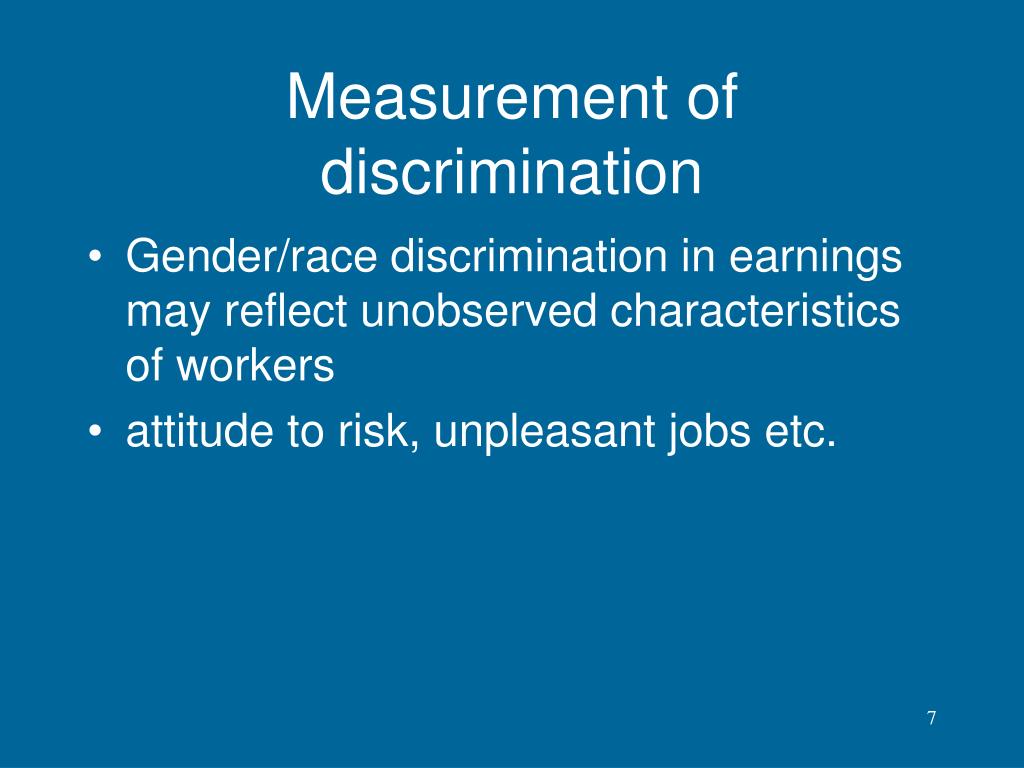 Measurement of discrimination

• Gender/race discrimination in earnings may reflect unobserved characteristics of workers
• attitude to risk, unpleasant jobs etc.

7